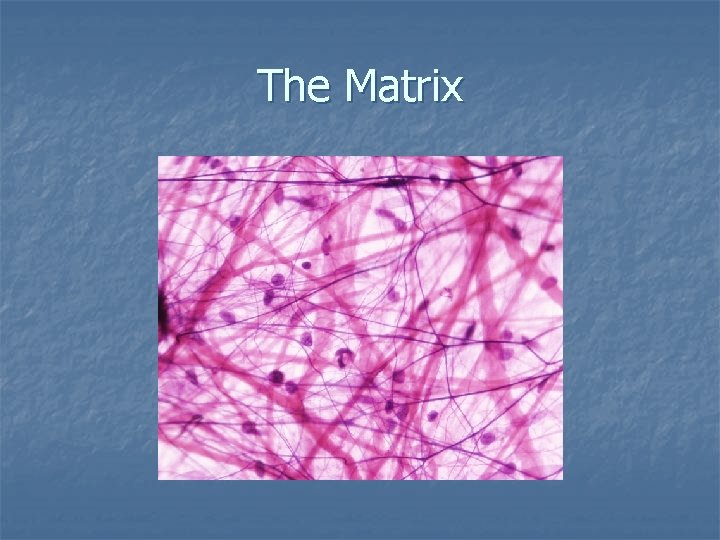 The Matrix